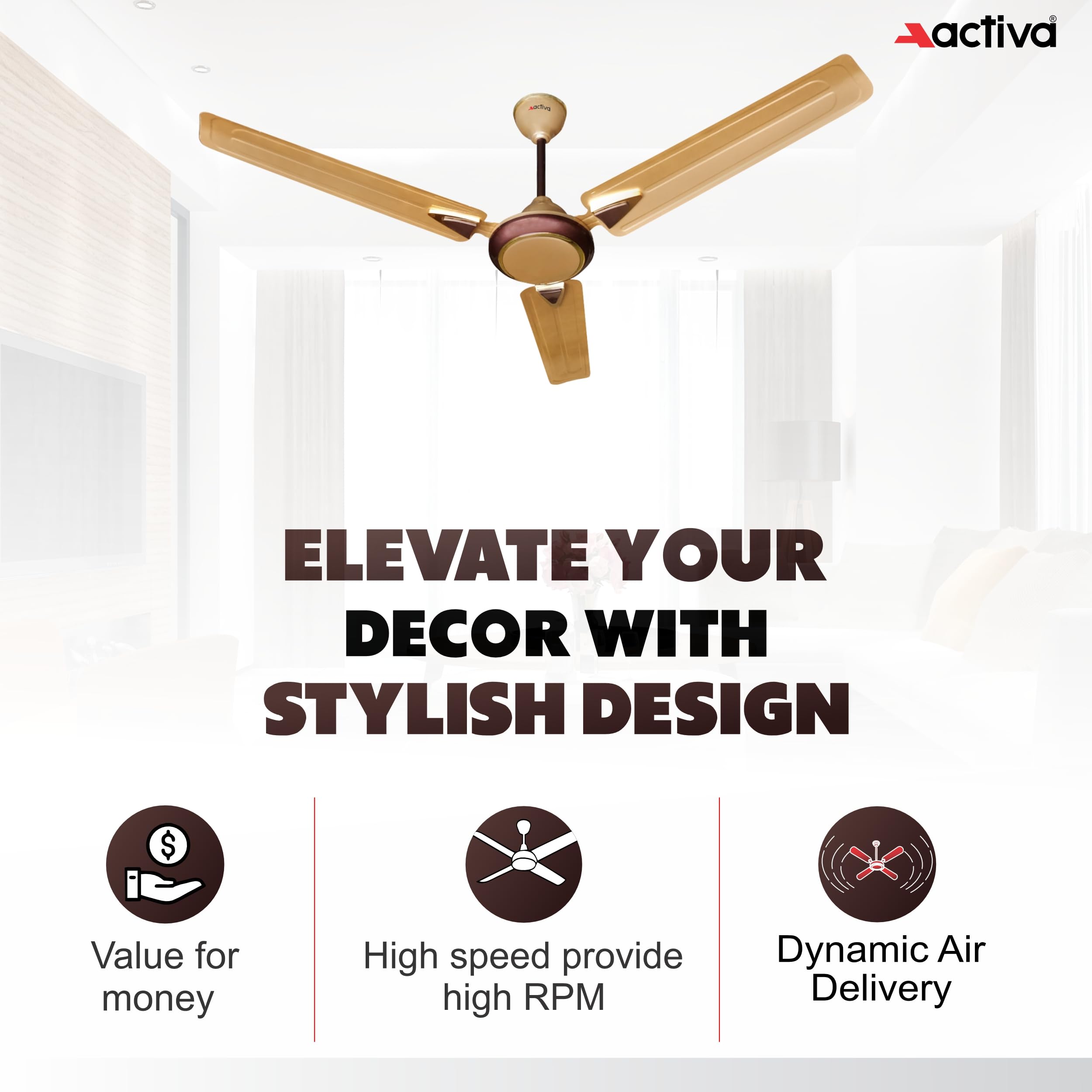 activa®

activa

ELEVATE YOUR DECOR WITH STYLISH DESIGN

$

Value for money

High speed provide high RPM

Dynamic Air Delivery